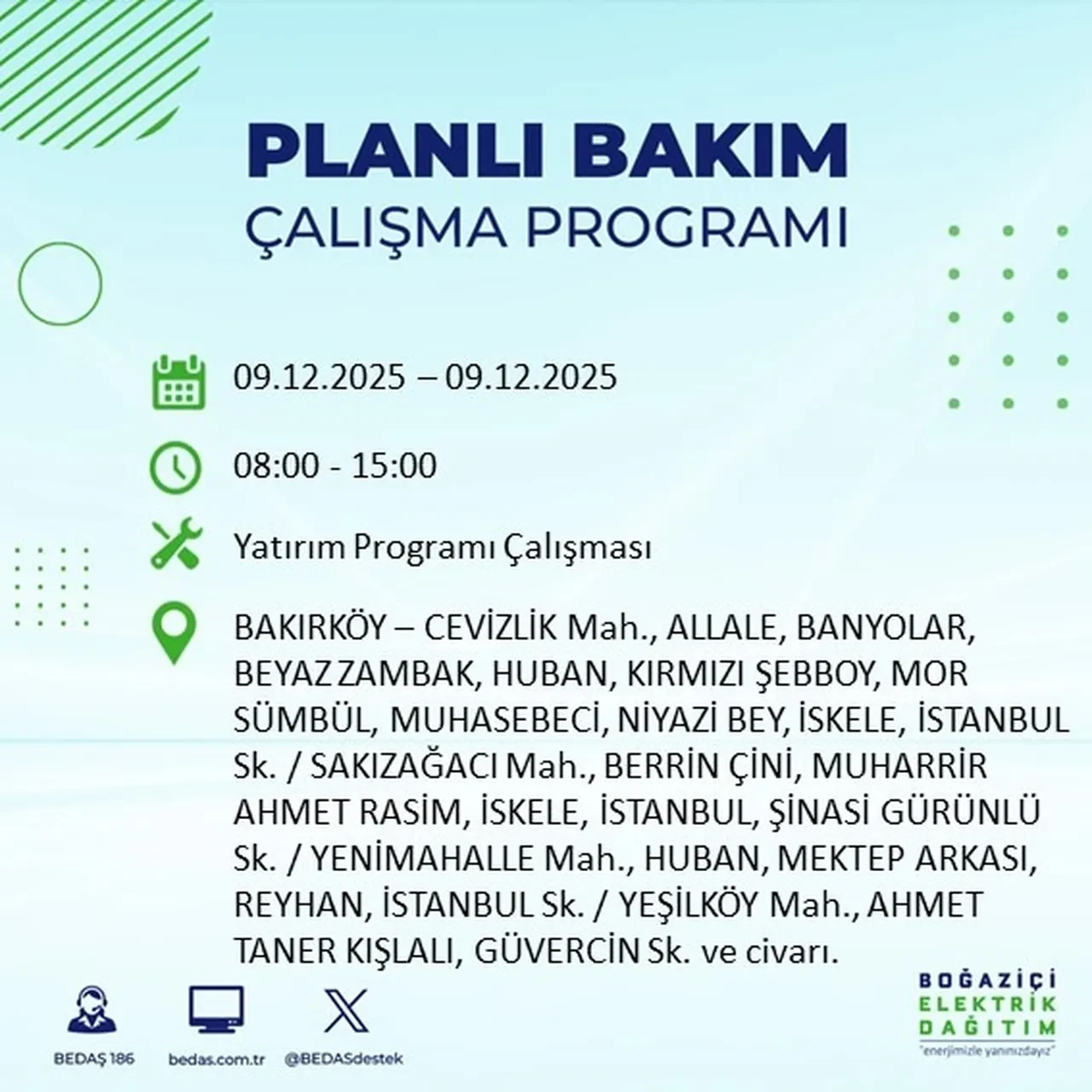 PLANLI BAKIM
ÇALIŞMA PROGRAMI

09.12.2025 – 09.12.2025

08:00 - 15:00

Yatırım Programı Çalışması

BAKIRKÖY – CEVİZLİK Mah., ALLALE, BANYOLAR, BEYAZ ZAMBAK, HUBAN, KIRMIZI ŞEBBOY, MOR SÜMBÜL, MUHASEBECİ, NİYAZİ BEY, İSKELE, İSTANBUL Sk. / SAKIZAĞACI Mah., BERRİN ÇİNİ, MUHARRİR AHMET RASİM, İSKELE, İSTANBUL, ŞİNASİ GÜRÜNLÜ Sk. / YENİMAHALLE Mah., HUBAN, MEKTEP ARKASI, REYHAN, İSTANBUL Sk. / YEŞİLKÖY Mah., AHMET TANER KIŞLALI, GÜVERCİN Sk. ve civarı.

BEDAŞ 186
bedas.com.tr
@BEDASdestek

BOĞAZİÇİ
ELEKTRİK
DAĞITIM
"enerjimizle yanınızdayız"